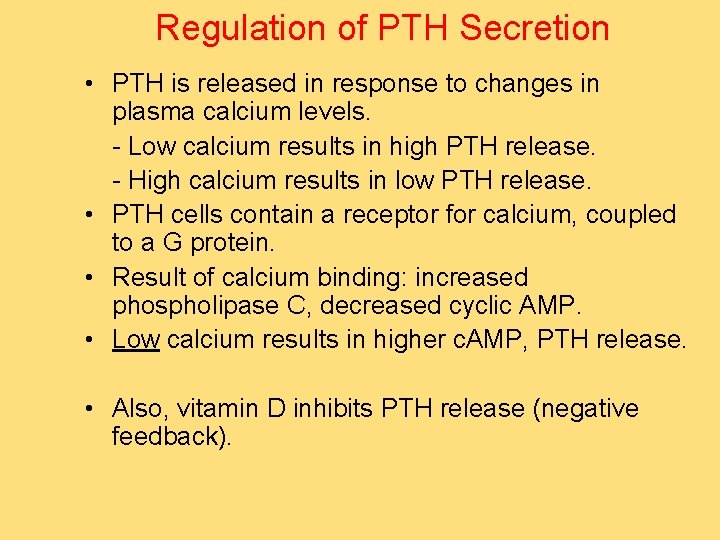 Regulation of PTH Secretion

• PTH is released in response to changes in plasma calcium levels.

- Low calcium results in high PTH release.

- High calcium results in low PTH release.

• PTH cells contain a receptor for calcium, coupled to a G protein.

• Result of calcium binding: increased phospholipase C, decreased cyclic AMP.

• Low calcium results in higher cAMP, PTH release.

• Also, vitamin D inhibits PTH release (negative feedback).